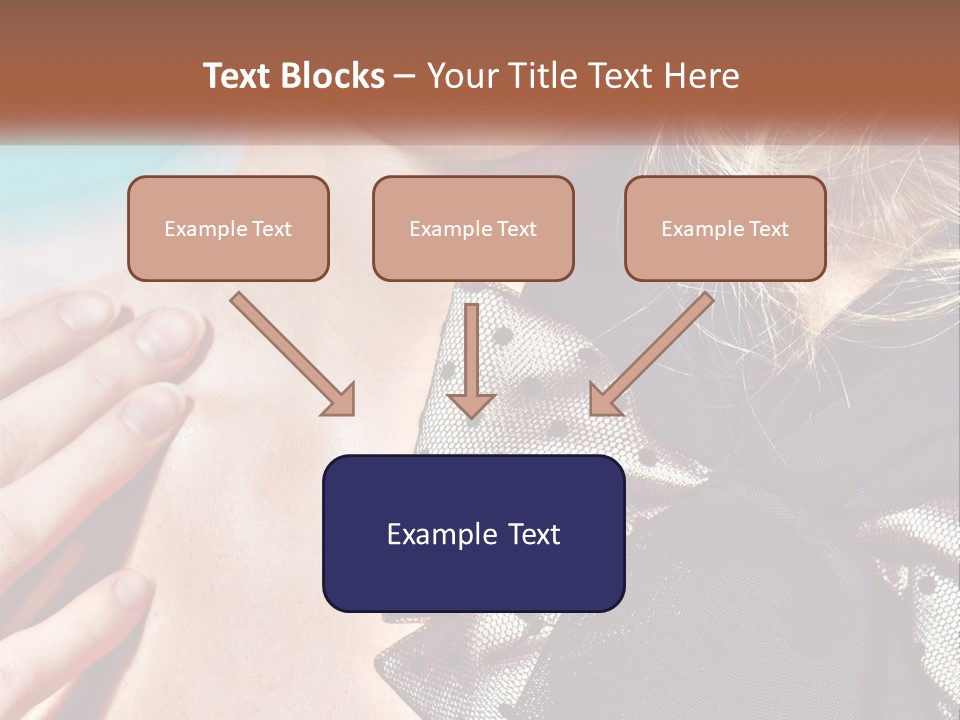 Text Blocks – Your Title Text Here

Example Text

Example Text

Example Text

Example Text